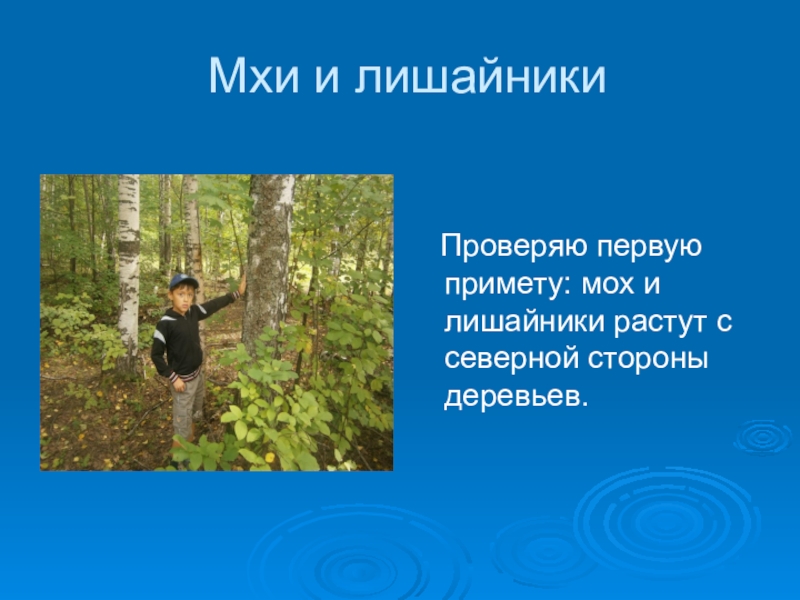 Мхи и лишайники

Проверяю первую примету: мох и лишайники растут с северной стороны деревьев.